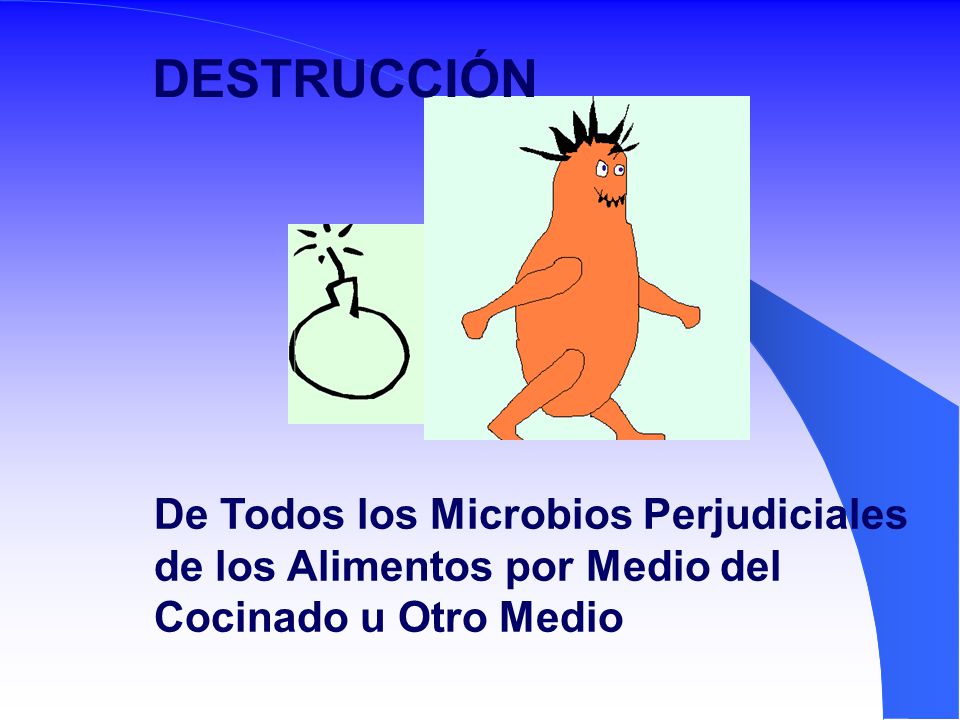 DESTRUCCIÓN

De Todos los Microbios Perjudiciales de los Alimentos por Medio del Cocinado u Otro Medio